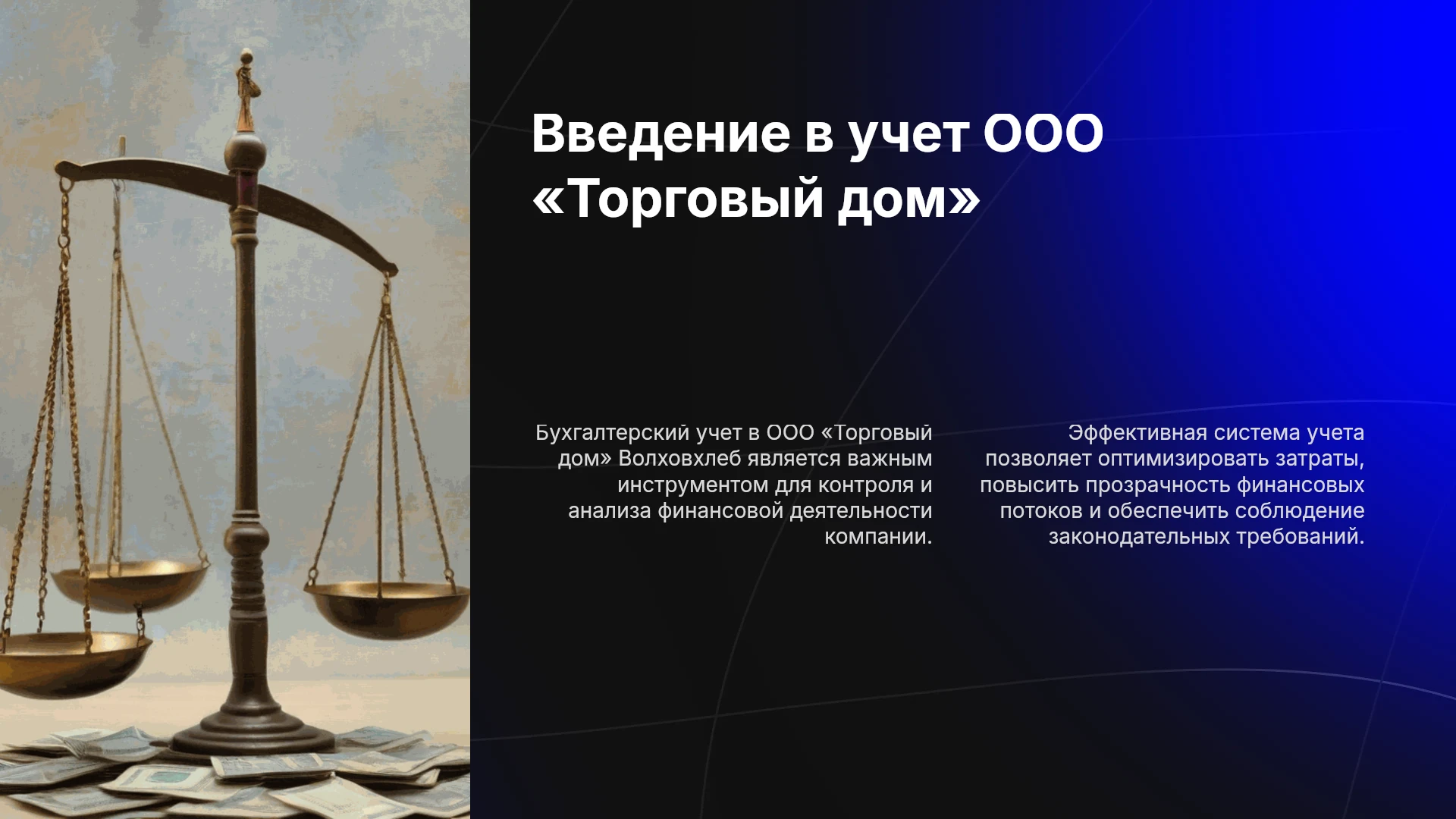 Введение в учет ООО «Торговый дом»

Бухгалтерский учет в ООО «Торговый дом» Волховхлеб является важным инструментом для контроля и анализа финансовой деятельности компании.

Эффективная система учета позволяет оптимизировать затраты, повысить прозрачность финансовых потоков и обеспечить соблюдение законодательных требований.